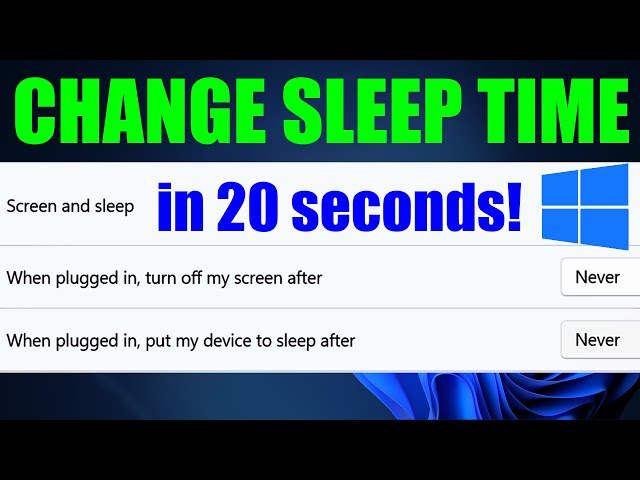 CHANGE SLEEP TIME

Screen and sleep

in 20 seconds!

When plugged in, turn off my screen after

Never

When plugged in, put my device to sleep after

Never